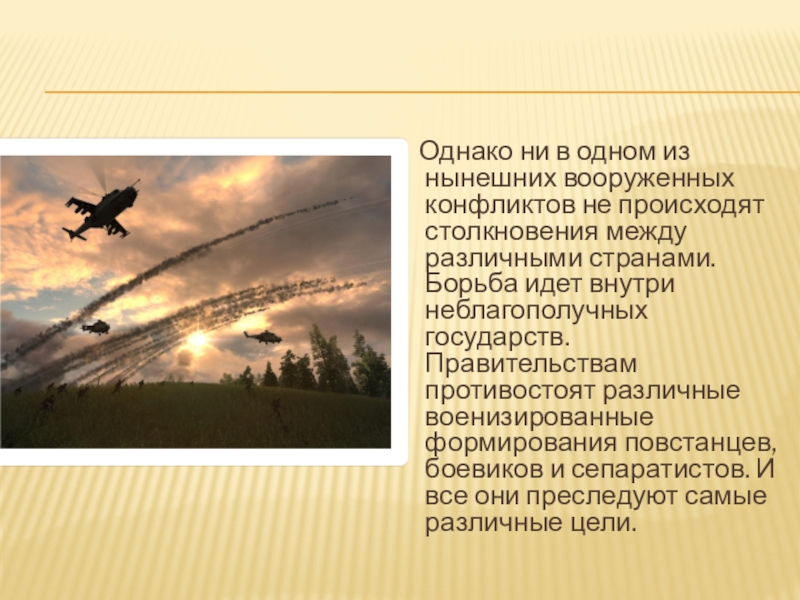 Однако ни в одном из нынешних вооруженных конфликтов не происходят столкновения между различными странами. Борьба идет внутри неблагополучных государств. Правительствам противостоят различные военизированные формирования повстанцев, боевиков и сепаратистов. И все они преследуют самые различные цели.